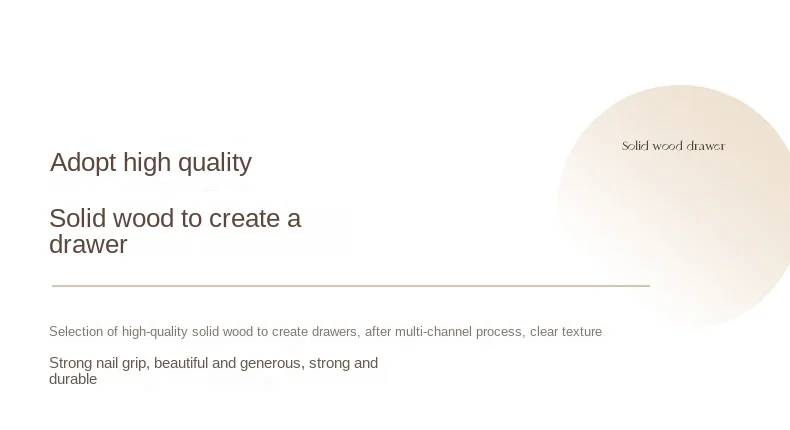 Adopt high quality

Solid wood to create a drawer

Solid wood drawer

Selection of high-quality solid wood to create drawers, after multi-channel process, clear texture

Strong nail grip, beautiful and generous, strong and durable